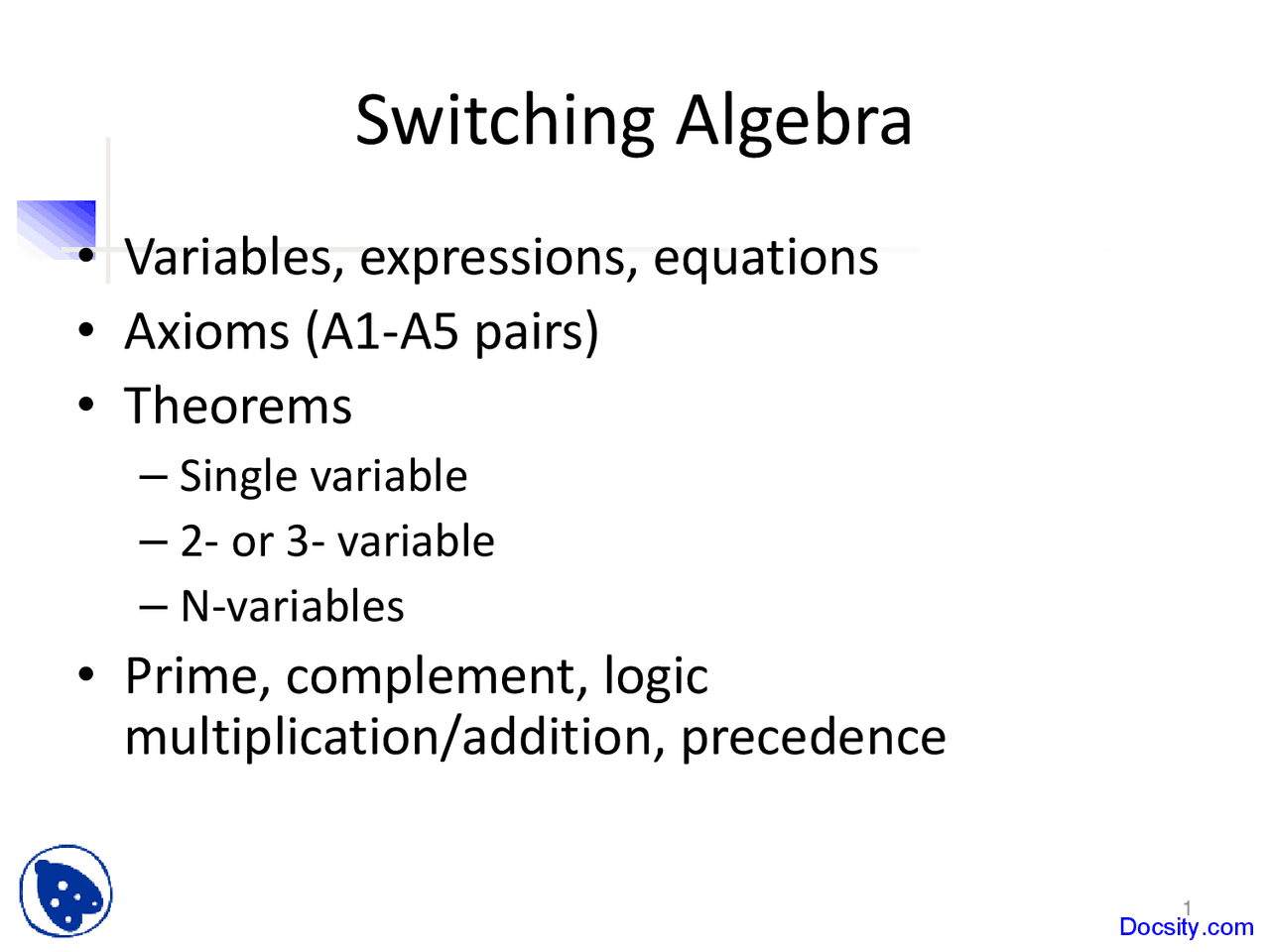 Switching Algebra

• Variables, expressions, equations
• Axioms (A1-A5 pairs)
• Theorems
– Single variable
– 2- or 3- variable
– N-variables
• Prime, complement, logic multiplication/addition, precedence

1
Docsity.com